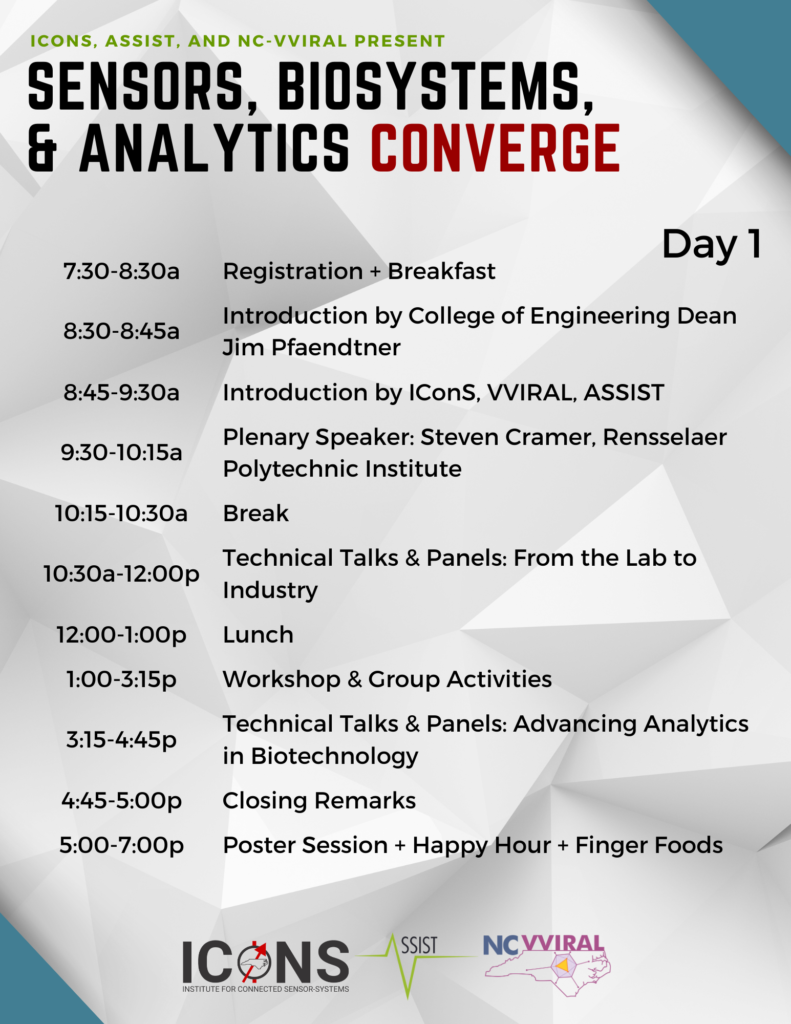 ICONS, ASSIST, AND NC-VVIRAL PRESENT
SENSORS, BIOSYSTEMS, & ANALYTICS CONVERGE

Day 1

| | |
|---|---|
| 7:30-8:30a | Registration + Breakfast |
| 8:30-8:45a | Introduction by College of Engineering Dean Jim Pfaendtner |
| 8:45-9:30a | Introduction by IConS, VVIRAL, ASSIST |
| 9:30-10:15a | Plenary Speaker: Steven Cramer, Rensselaer Polytechnic Institute |
| 10:15-10:30a | Break |
| 10:30a-12:00p | Technical Talks & Panels: From the Lab to Industry |
| 12:00-1:00p | Lunch |
| 1:00-3:15p | Workshop & Group Activities |
| 3:15-4:45p | Technical Talks & Panels: Advancing Analytics in Biotechnology |
| 4:45-5:00p | Closing Remarks |
| 5:00-7:00p | Poster Session + Happy Hour + Finger Foods |

ICONS
INSTITUTE FOR CONNECTED SENSOR-SYSTEMS
SSIST
NC VVIRAL